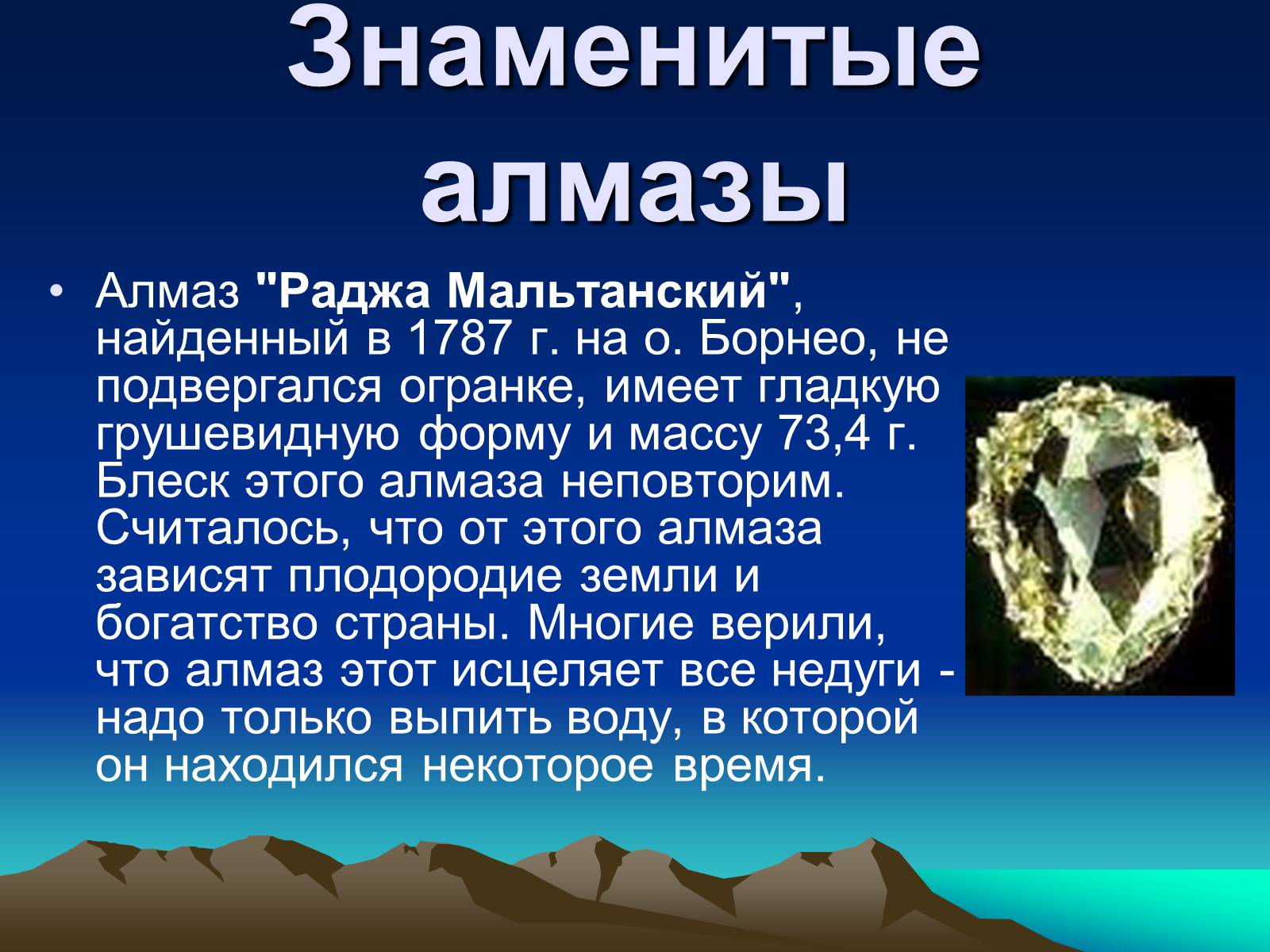 Знаменитые алмазы

• Алмаз "Раджа Мальтанский", найденный в 1787 г. на о. Борнео, не подвергался огранке, имеет гладкую грушевидную форму и массу 73,4 г. Блеск этого алмаза неповторим. Считалось, что от этого алмаза зависят плодородие земли и богатство страны. Многие верили, что алмаз этот исцеляет все недуги - надо только выпить воду, в которой он находился некоторое время.